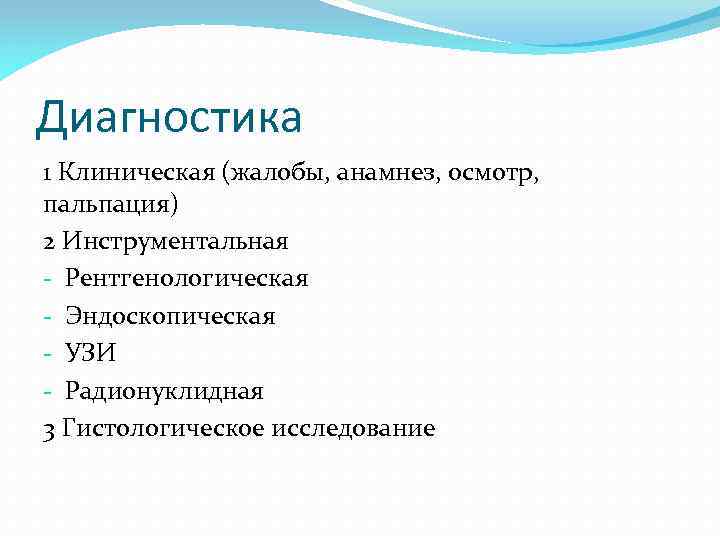 Диагностика

1 Клиническая (жалобы, анамнез, осмотр, пальпация)

2 Инструментальная

- Рентгенологическая
- Эндоскопическая
- УЗИ
- Радионуклидная

3 Гистологическое исследование